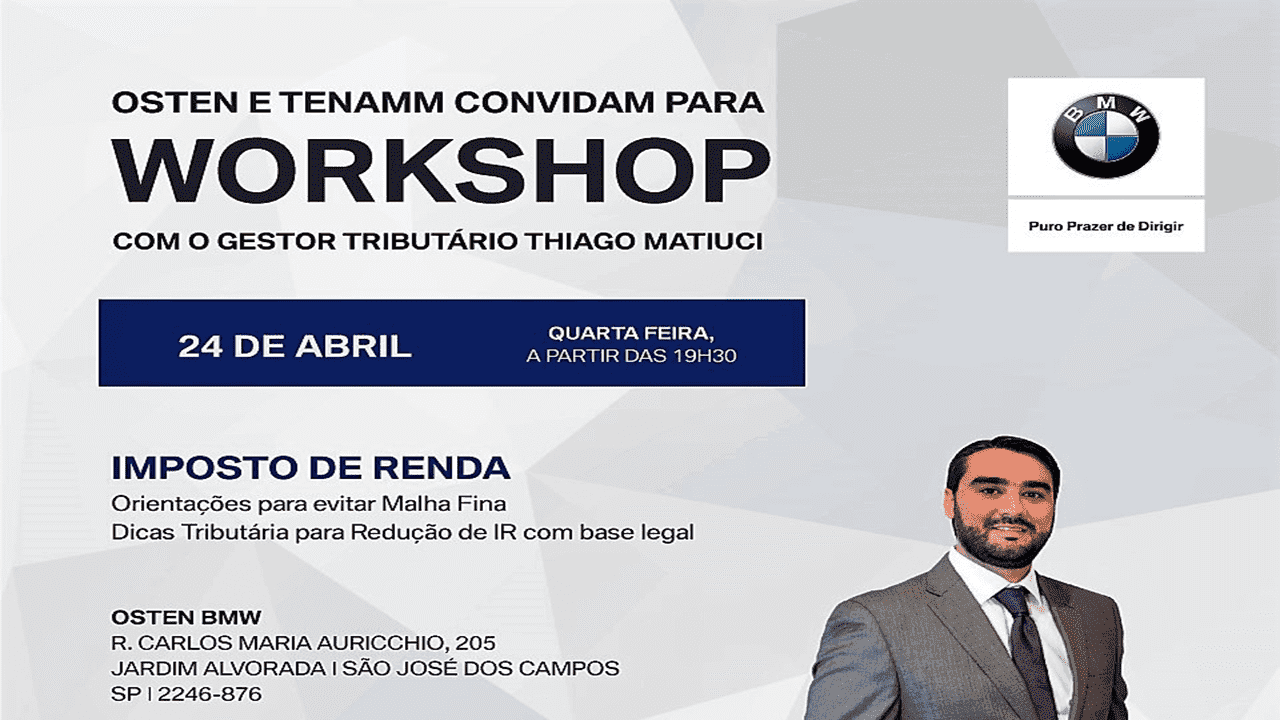 OSTEN E TENAMM CONVIDAM PARA
WORKSHOP
COM O GESTOR TRIBUTÁRIO THIAGO MATIUCI

BMW

Puro Prazer de Dirigir

24 DE ABRIL

QUARTA FEIRA,
A PARTIR DAS 19H30

IMPOSTO DE RENDA
Orientações para evitar Malha Fina
Dicas Tributária para Redução de IR com base legal

OSTEN BMW
R. CARLOS MARIA AURICCHIO, 205
JARDIM ALVORADA I SÃO JOSÉ DOS CAMPOS
SP | 2246-876